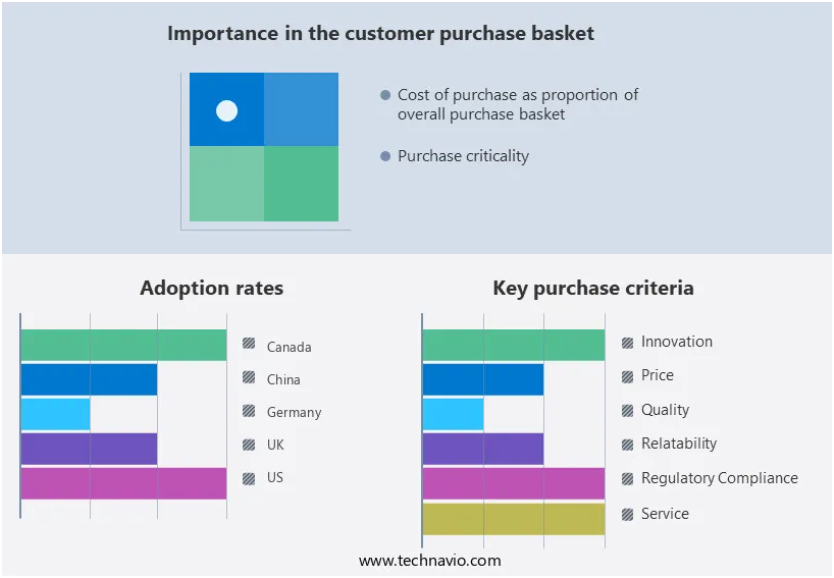 Importance in the customer purchase basket

Cost of purchase as proportion of overall purchase basket

Purchase criticality

Adoption rates

Canada
China
Germany
UK
US

Key purchase criteria

Innovation
Price
Quality
Relatability
Regulatory Compliance
Service

www.technavio.com